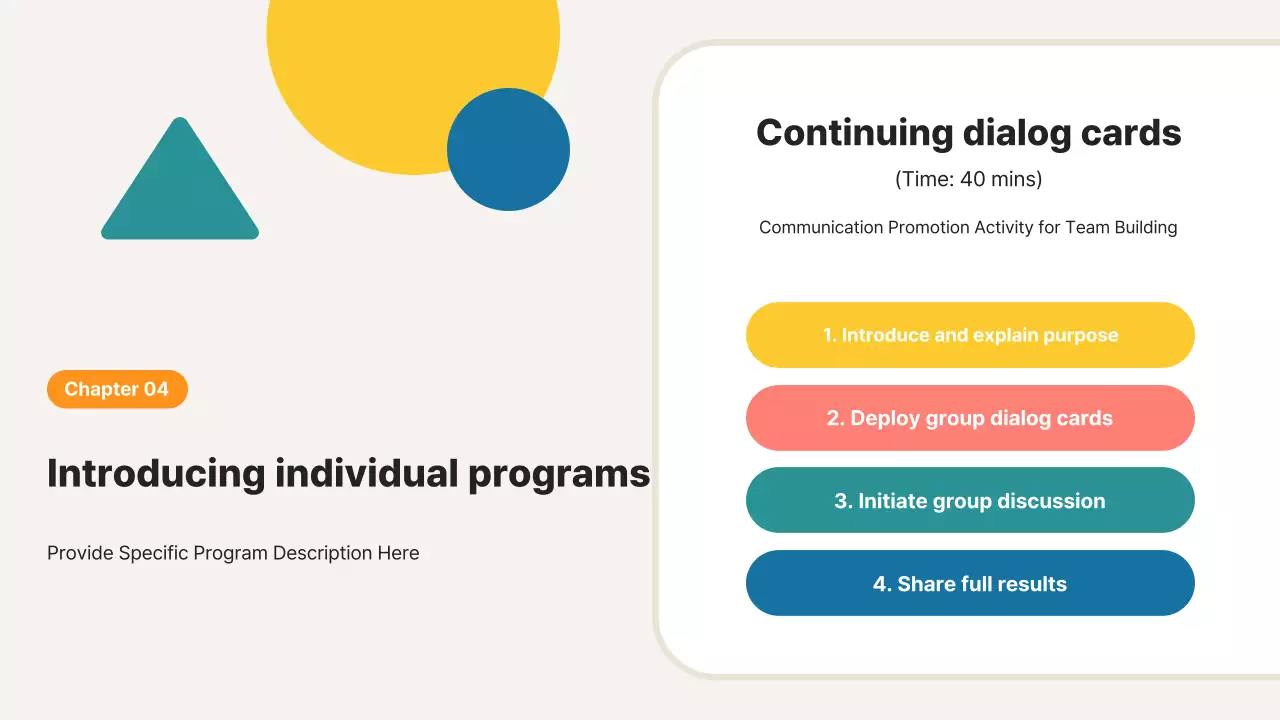 Chapter 04

Introducing individual programs

Provide Specific Program Description Here

Continuing dialog cards

(Time: 40 mins)

Communication Promotion Activity for Team Building

1. Introduce and explain purpose

2. Deploy group dialog cards

3. Initiate group discussion

4. Share full results